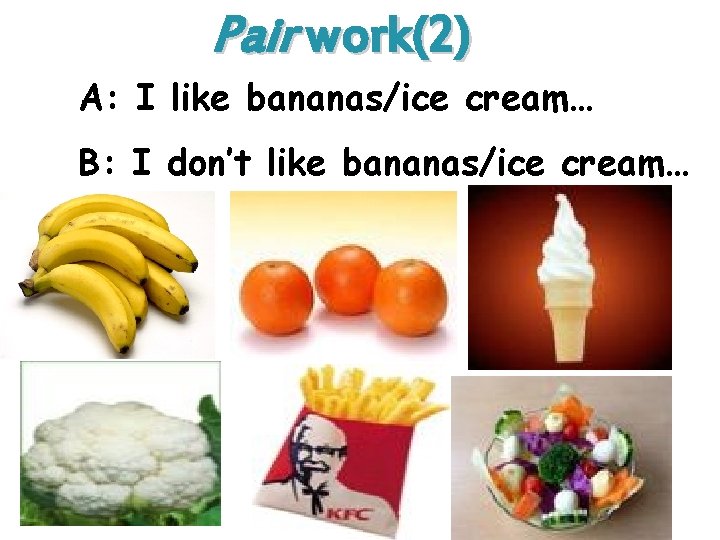 Pairwork(2)

A: I like bananas/ice cream…

B: I don't like bananas/ice cream…

KFC